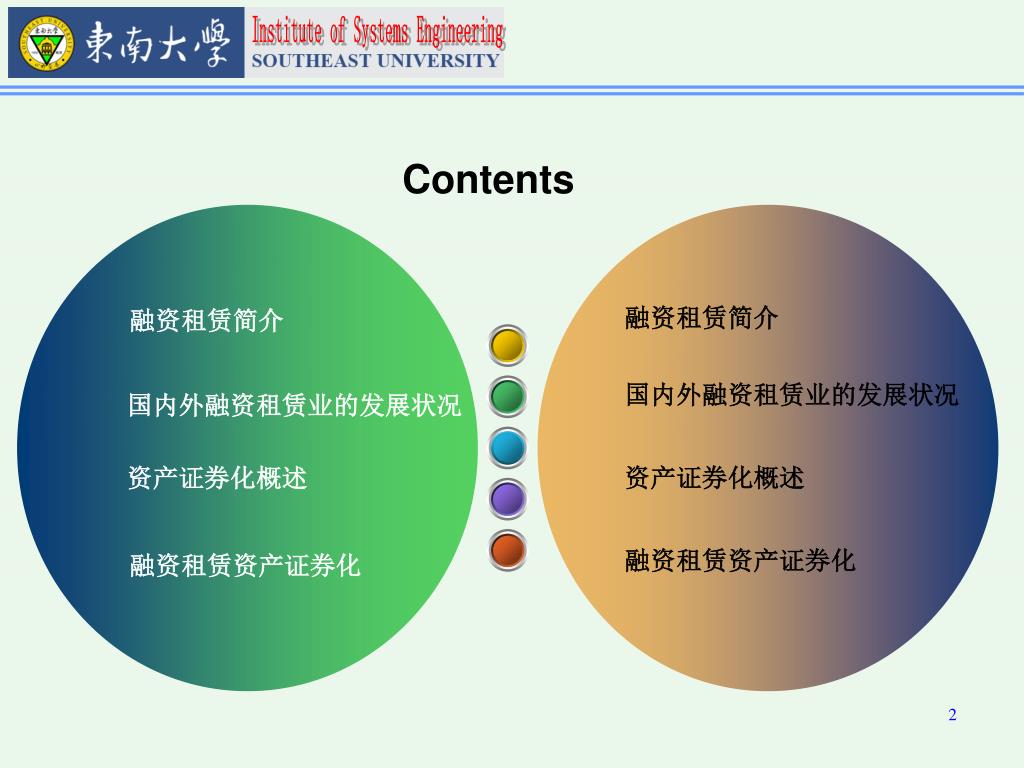 東南大學 Institute of Systems Engineering SOUTHEAST UNIVERSITY

Contents

融资租赁简介

国内外融资租赁业的发展状况

资产证券化概述

融资租赁资产证券化

融资租赁简介

国内外融资租赁业的发展状况

资产证券化概述

融资租赁资产证券化

2